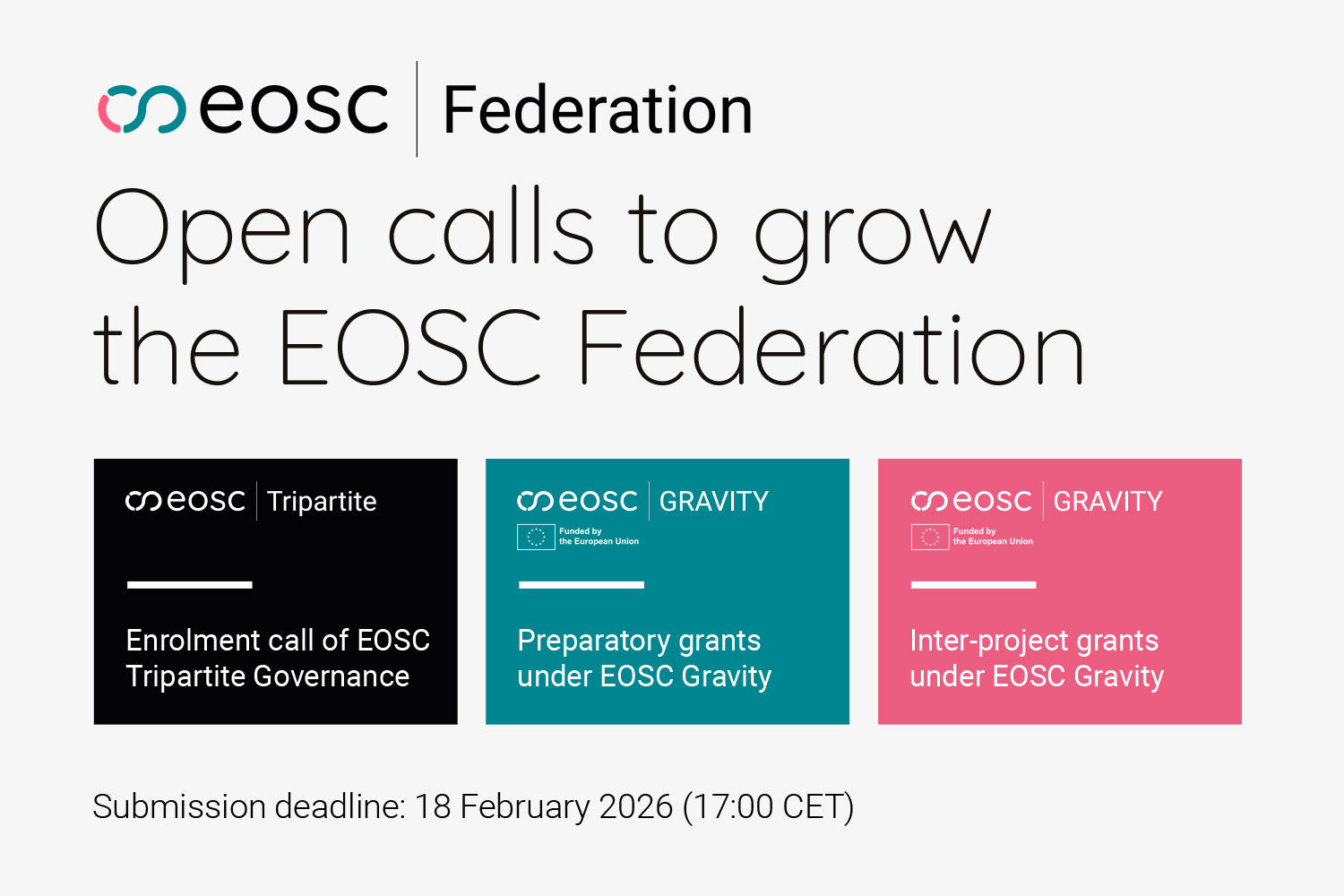 eosc | Federation

Open calls to grow the EOSC Federation

eosc | Tripartite

Enrolment call of EOSC Tripartite Governance

eosc | GRAVITY

Funded by the European Union

Preparatory grants under EOSC Gravity

eosc | GRAVITY

Funded by the European Union

Inter-project grants under EOSC Gravity

Submission deadline: 18 February 2026 (17:00 CET)